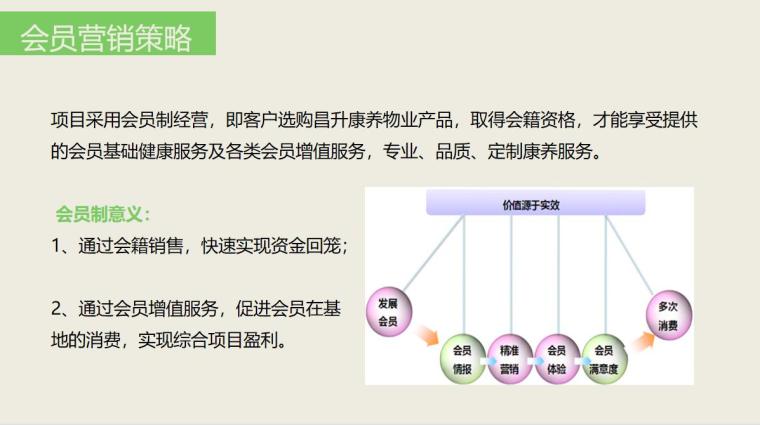 会员营销策略

项目采用会员制经营，即客户选购昌升康养物业产品，取得会籍资格，才能享受提供的会员基础健康服务及各类会员增值服务，专业、品质、定制康养服务。

会员制意义：

1、通过会籍销售，快速实现资金回笼；

2、通过会员增值服务，促进会员在基地的消费，实现综合项目盈利。

价值源于实效

发展会员

会员情报

精准营销

会员体验

会员满意度

多次消费